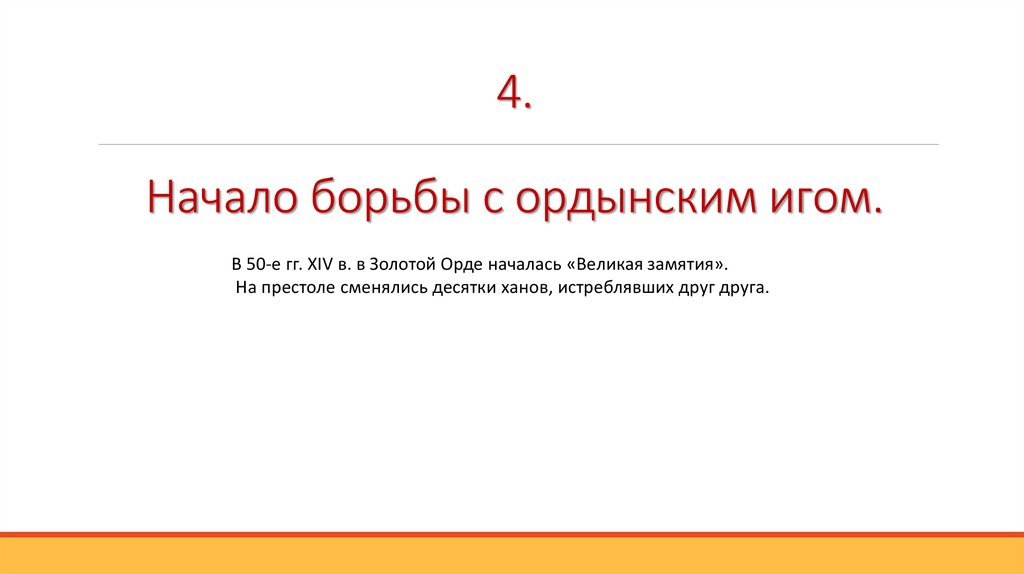 4.

Начало борьбы с ордынским игом.

В 50-е гг. XIV в. в Золотой Орде началась «Великая замятия». На престоле сменялись десятки ханов, истреблявших друг друга.